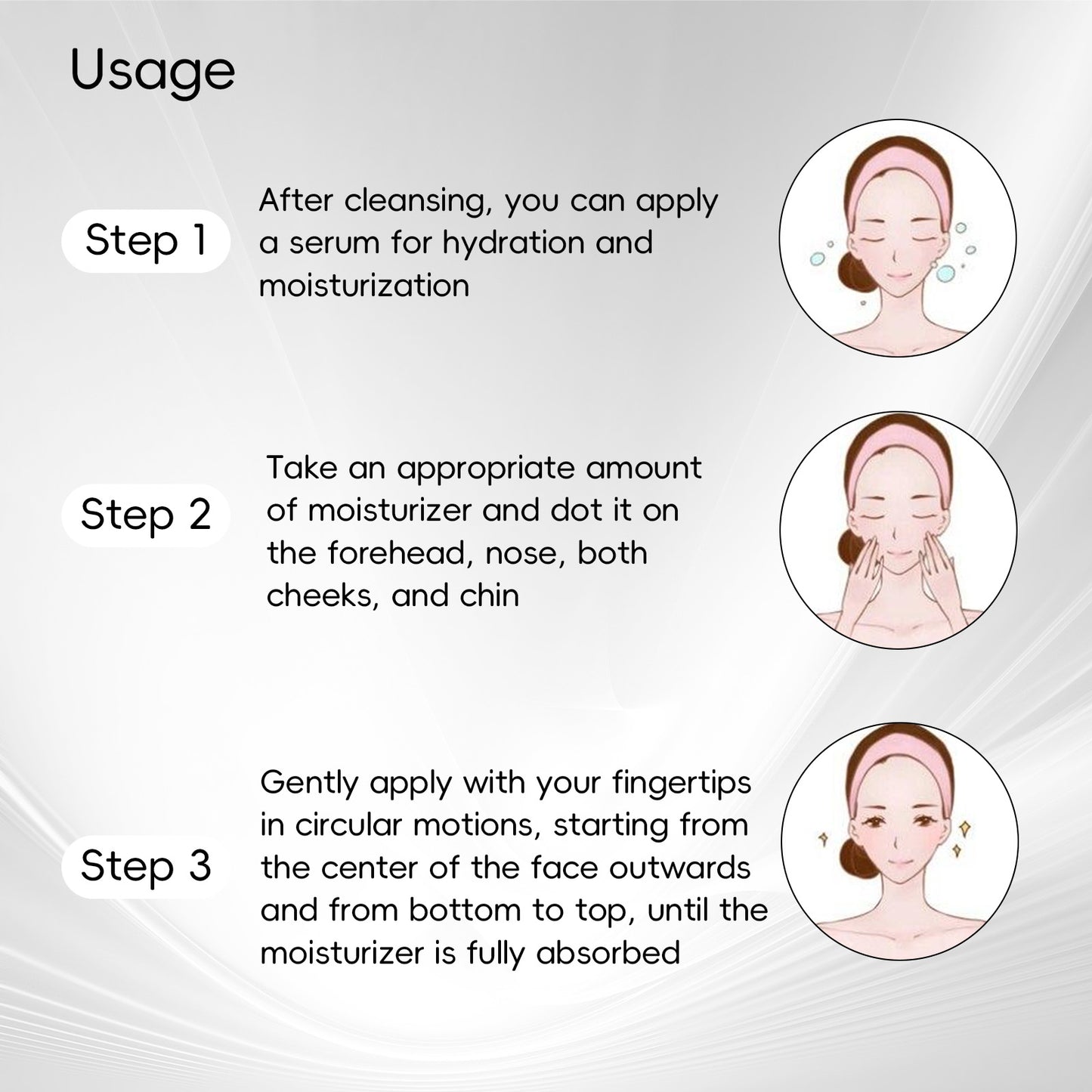 Usage

Step 1

After cleansing, you can apply a serum for hydration and moisturization

Step 2

Take an appropriate amount of moisturizer and dot it on the forehead, nose, both cheeks, and chin

Step 3

Gently apply with your fingertips in circular motions, starting from the center of the face outwards and from bottom to top, until the moisturizer is fully absorbed